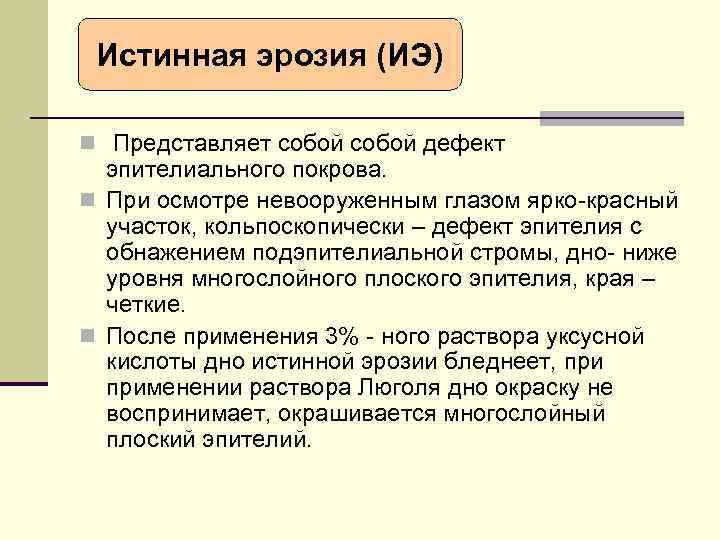 Истинная эрозия (ИЭ)

Представляет собой собой дефект эпителиального покрова.

При осмотре невооруженным глазом ярко-красный участок, кольпоскопически – дефект эпителия с обнажением подэпителиальной стромы, дно- ниже уровня многослойного плоского эпителия, края – четкие.

После применения 3% - ного раствора уксусной кислоты дно истинной эрозии бледнеет, при применении раствора Люголя дно окраску не воспринимает, окрашивается многослойный плоский эпителий.